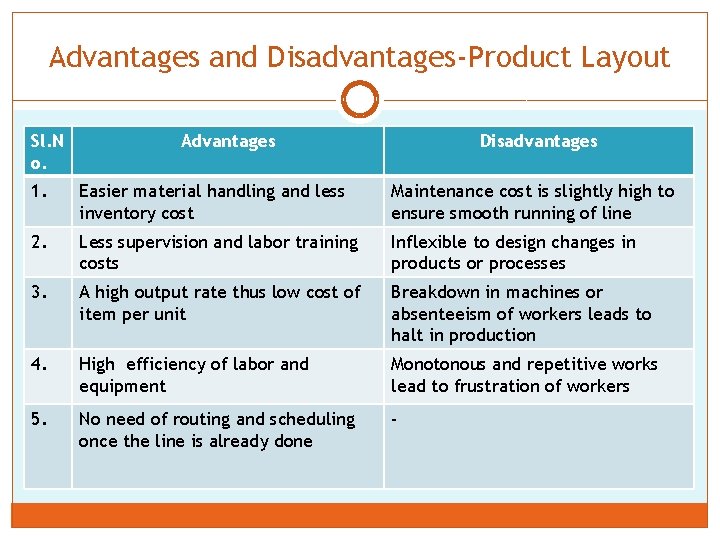 Advantages and Disadvantages-Product Layout

| Sl.No. | Advantages | Disadvantages |
|---|---|---|
| 1. | Easier material handling and less inventory cost | Maintenance cost is slightly high to ensure smooth running of line |
| 2. | Less supervision and labor training costs | Inflexible to design changes in products or processes |
| 3. | A high output rate thus low cost of item per unit | Breakdown in machines or absenteeism of workers leads to halt in production |
| 4. | High efficiency of labor and equipment | Monotonous and repetitive works lead to frustration of workers |
| 5. | No need of routing and scheduling once the line is already done | - |